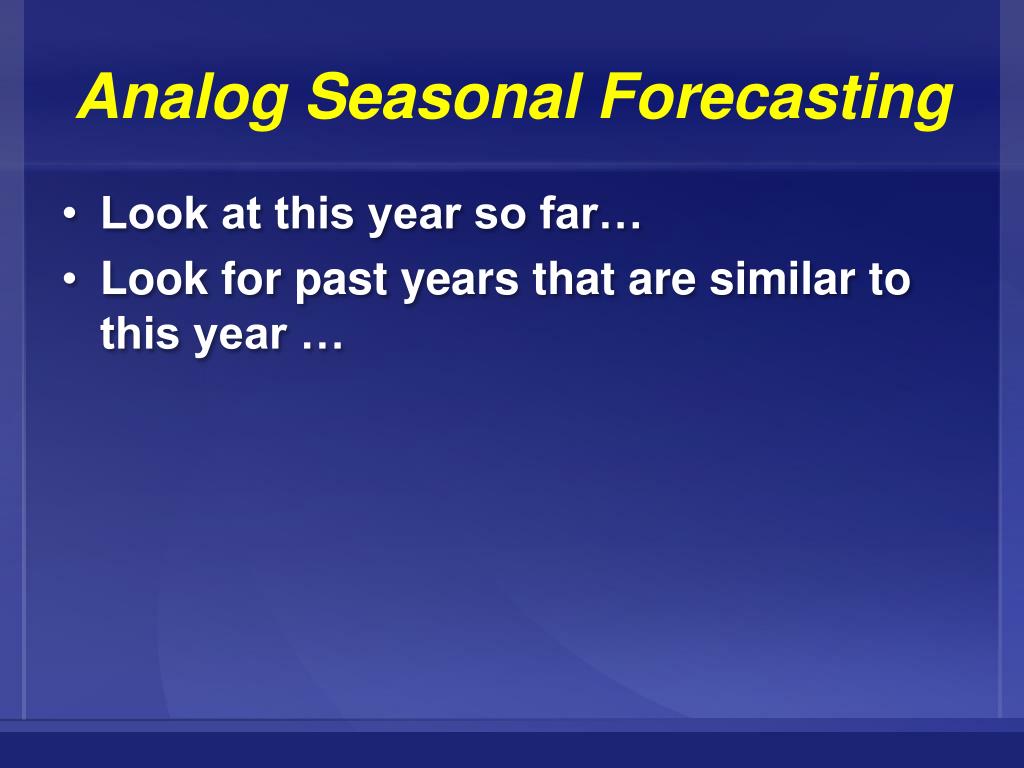 Analog Seasonal Forecasting

• Look at this year so far…
• Look for past years that are similar to this year …